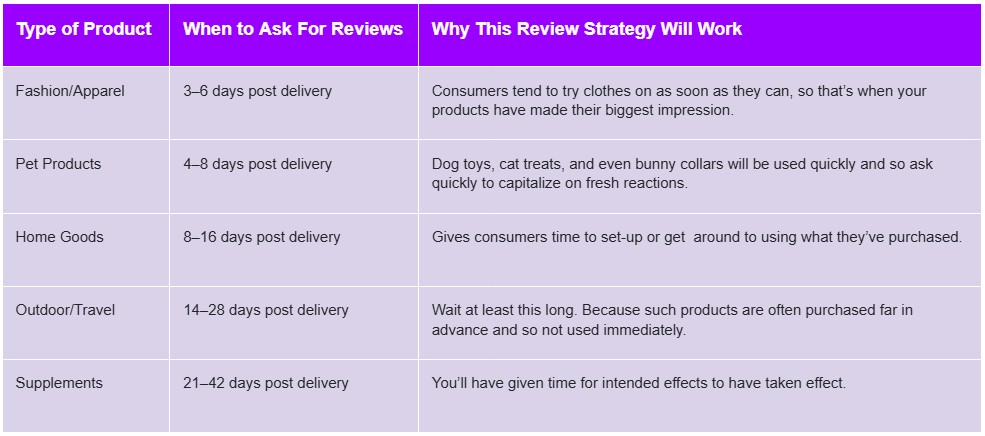 | Type of Product | When to Ask For Reviews | Why This Review Strategy Will Work |
|---|---|---|
| Fashion/Apparel | 3–6 days post delivery | Consumers tend to try clothes on as soon as they can, so that's when your products have made their biggest impression. |
| Pet Products | 4–8 days post delivery | Dog toys, cat treats, and even bunny collars will be used quickly and so ask quickly to capitalize on fresh reactions. |
| Home Goods | 8–16 days post delivery | Gives consumers time to set-up or get around to using what they've purchased. |
| Outdoor/Travel | 14–28 days post delivery | Wait at least this long. Because such products are often purchased far in advance and so not used immediately. |
| Supplements | 21–42 days post delivery | You'll have given time for intended effects to have taken effect. |